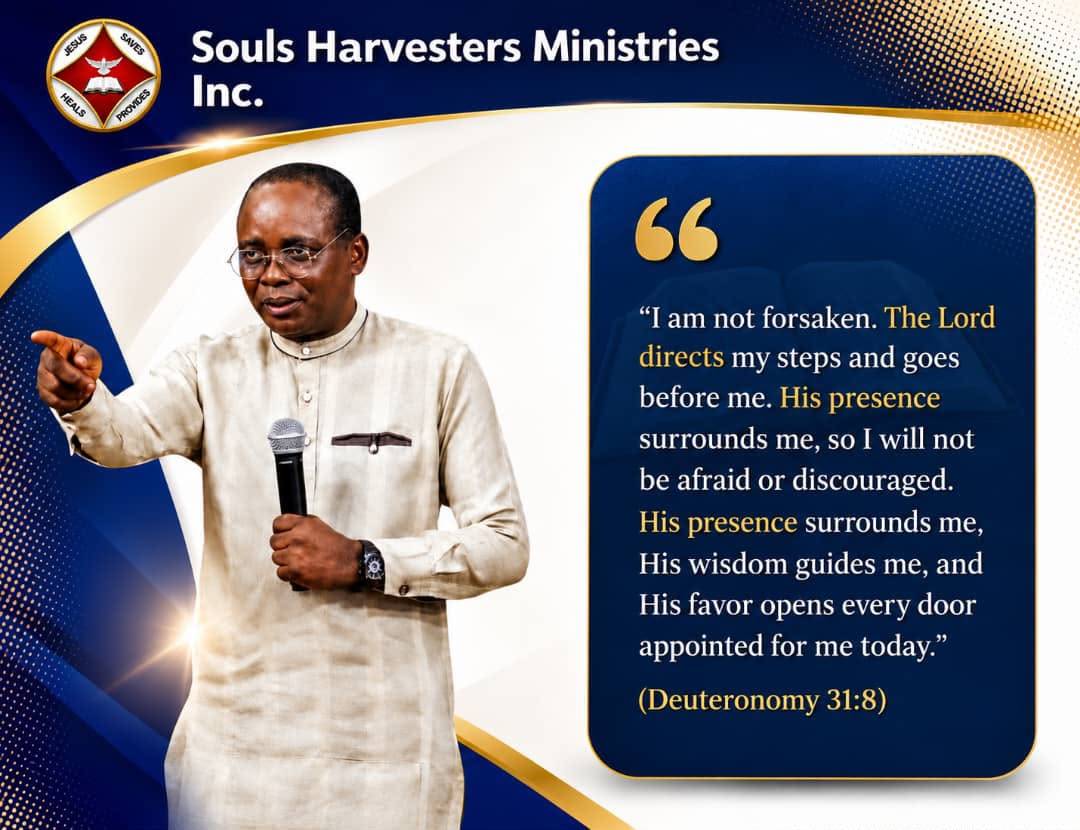 JESUS SAVES HEALS PROVIDES

Souls Harvesters Ministries Inc.

“I am not forsaken. The Lord directs my steps and goes before me. His presence surrounds me, so I will not be afraid or discouraged. His presence surrounds me, His wisdom guides me, and His favor opens every door appointed for me today.”

(Deuteronomy 31:8)